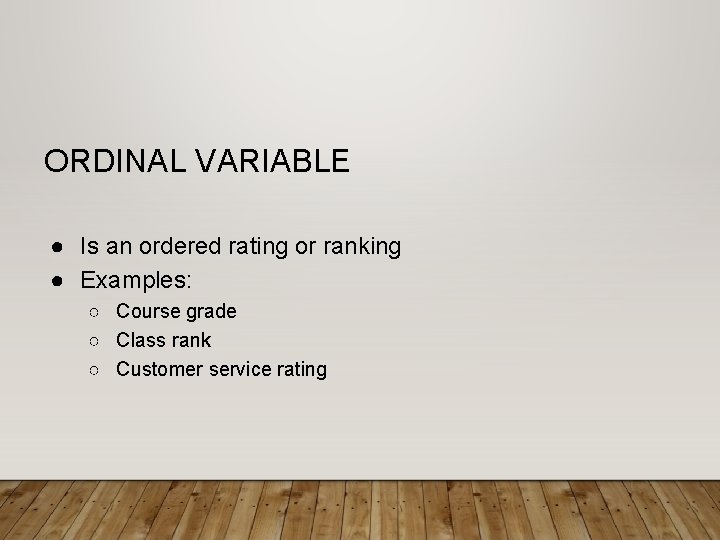 ORDINAL VARIABLE

● Is an ordered rating or ranking
● Examples:
○ Course grade
○ Class rank
○ Customer service rating